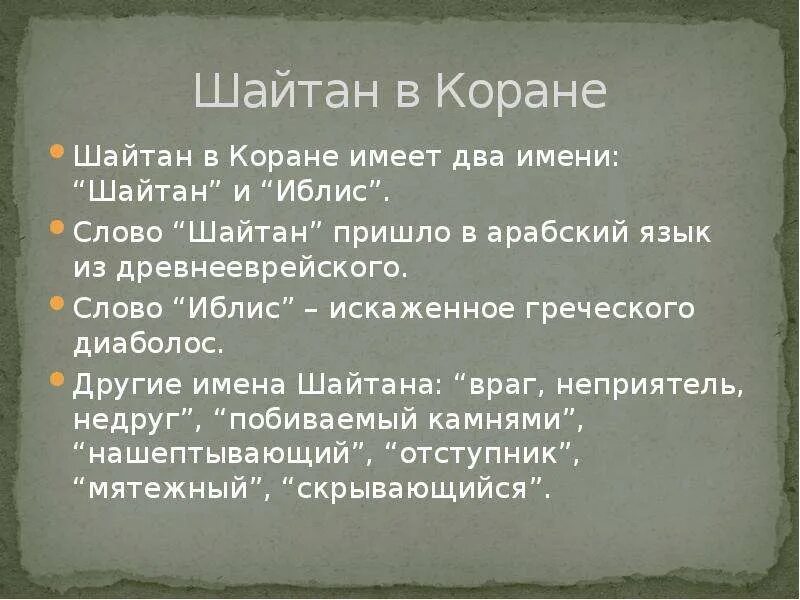 Шайтан в Коране

Шайтан в Коране имеет два имени: “Шайтан” и “Иблис”.

Слово “Шайтан” пришло в арабский язык из древнееврейского.

Слово “Иблис” – искаженное греческого диаболос.

Другие имена Шайтана: “враг, неприятель, недруг”, “побиваемый камнями”, “нашептывающий”, “отступник”, “мятежный”, “скрывающийся”.